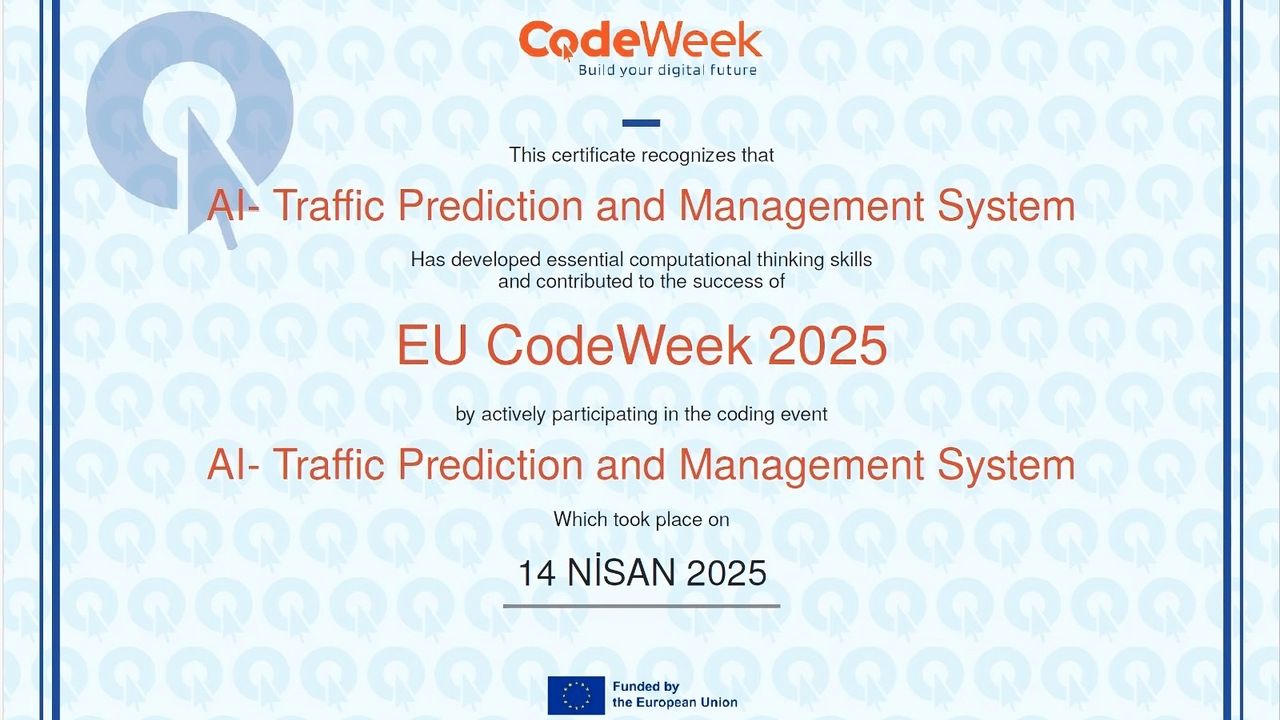 CodeWeek
Build your digital future

This certificate recognizes that

AI- Traffic Prediction and Management System

Has developed essential computational thinking skills and contributed to the success of

EU CodeWeek 2025

by actively participating in the coding event

AI- Traffic Prediction and Management System

Which took place on

14 NİSAN 2025

Funded by the European Union